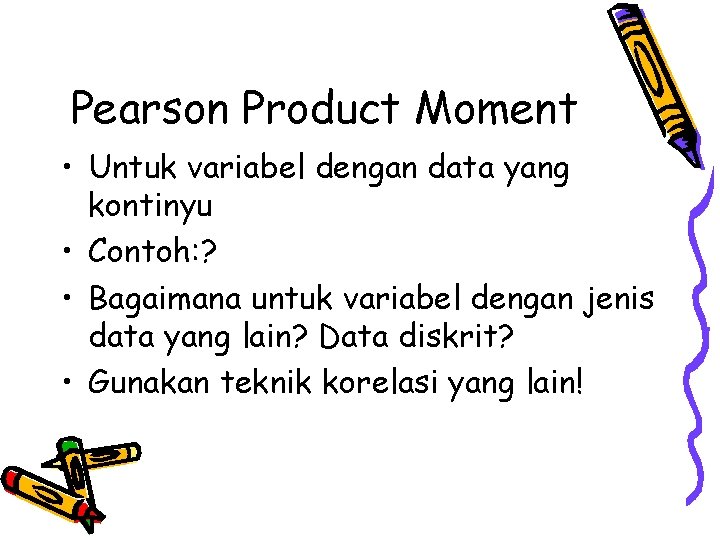 Pearson Product Moment

• Untuk variabel dengan data yang kontinyu
• Contoh:?
• Bagaimana untuk variabel dengan jenis data yang lain? Data diskrit?
• Gunakan teknik korelasi yang lain!